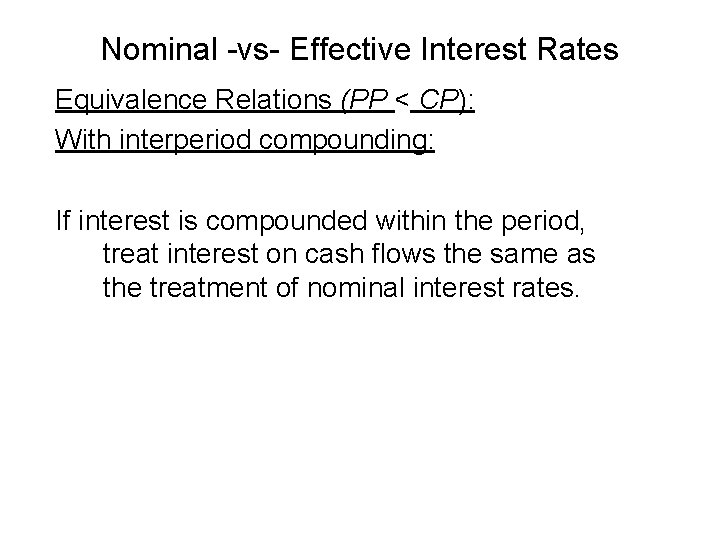 Nominal -vs- Effective Interest Rates

Equivalence Relations (PP < CP):

With interperiod compounding:

If interest is compounded within the period, treat interest on cash flows the same as the treatment of nominal interest rates.